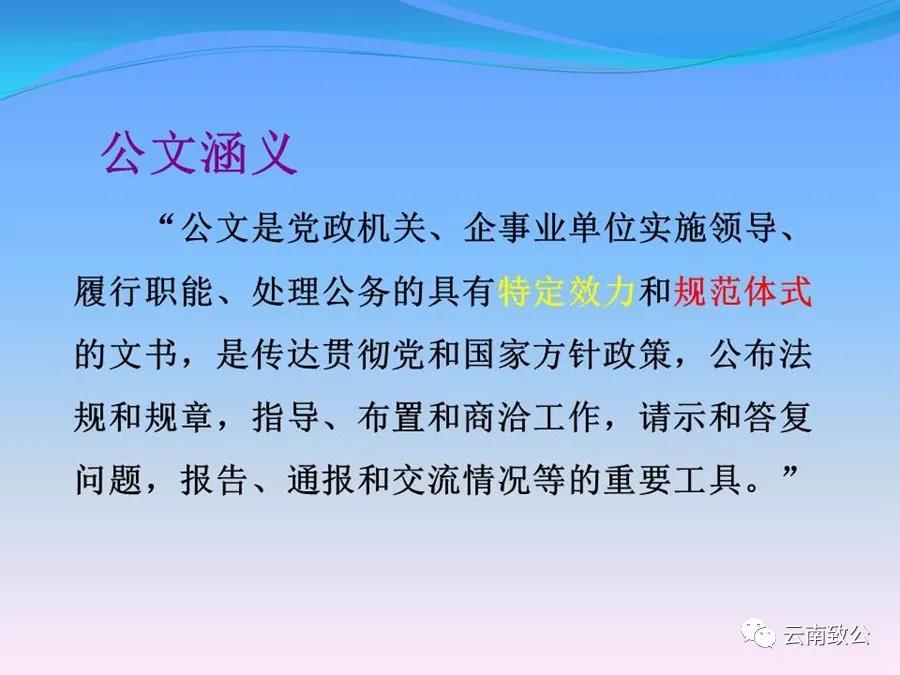 公文涵义

“公文是党政机关、企事业单位实施领导、履行职能、处理公务的具有特定效力和规范体式的文书，是传达贯彻党和国家方针政策，公布法规和规章，指导、布置和商洽工作，请示和答复问题，报告、通报和交流情况等的重要工具。”

云南致公